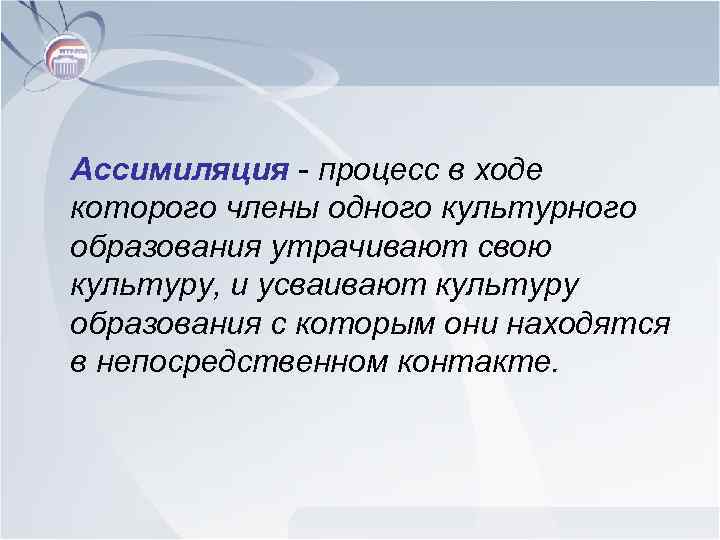 Ассимиляция - процесс в ходе которого члены одного культурного образования утрачивают свою культуру, и усваивают культуру образования с которым они находятся в непосредственном контакте.